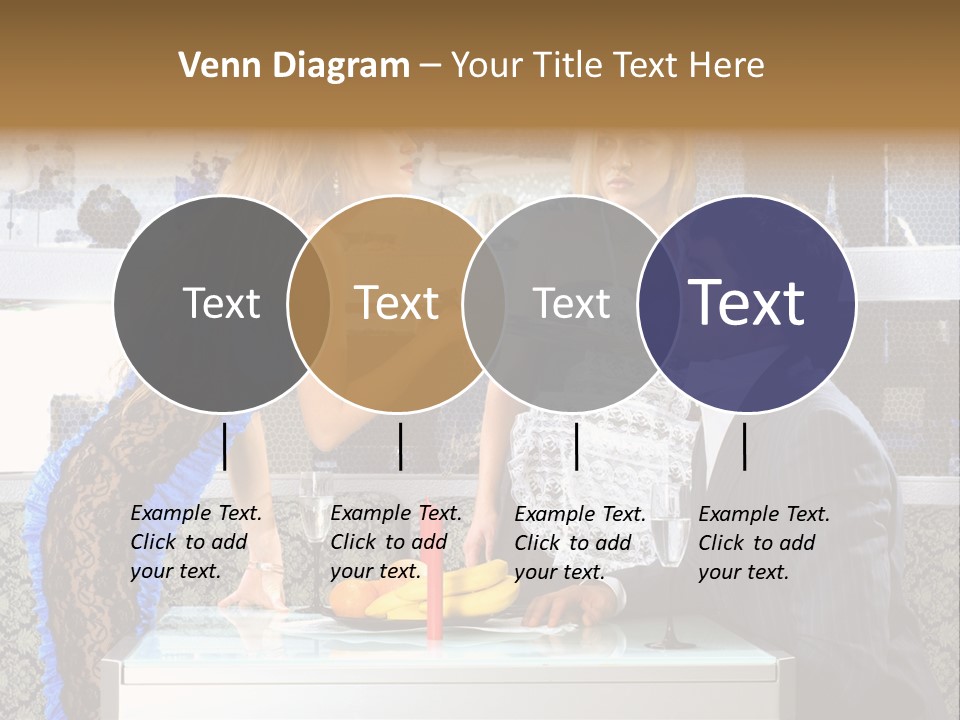 Venn Diagram – Your Title Text Here

Text

Text

Text

Text

Example Text. Click to add your text.

Example Text. Click to add your text.

Example Text. Click to add your text.

Example Text. Click to add your text.